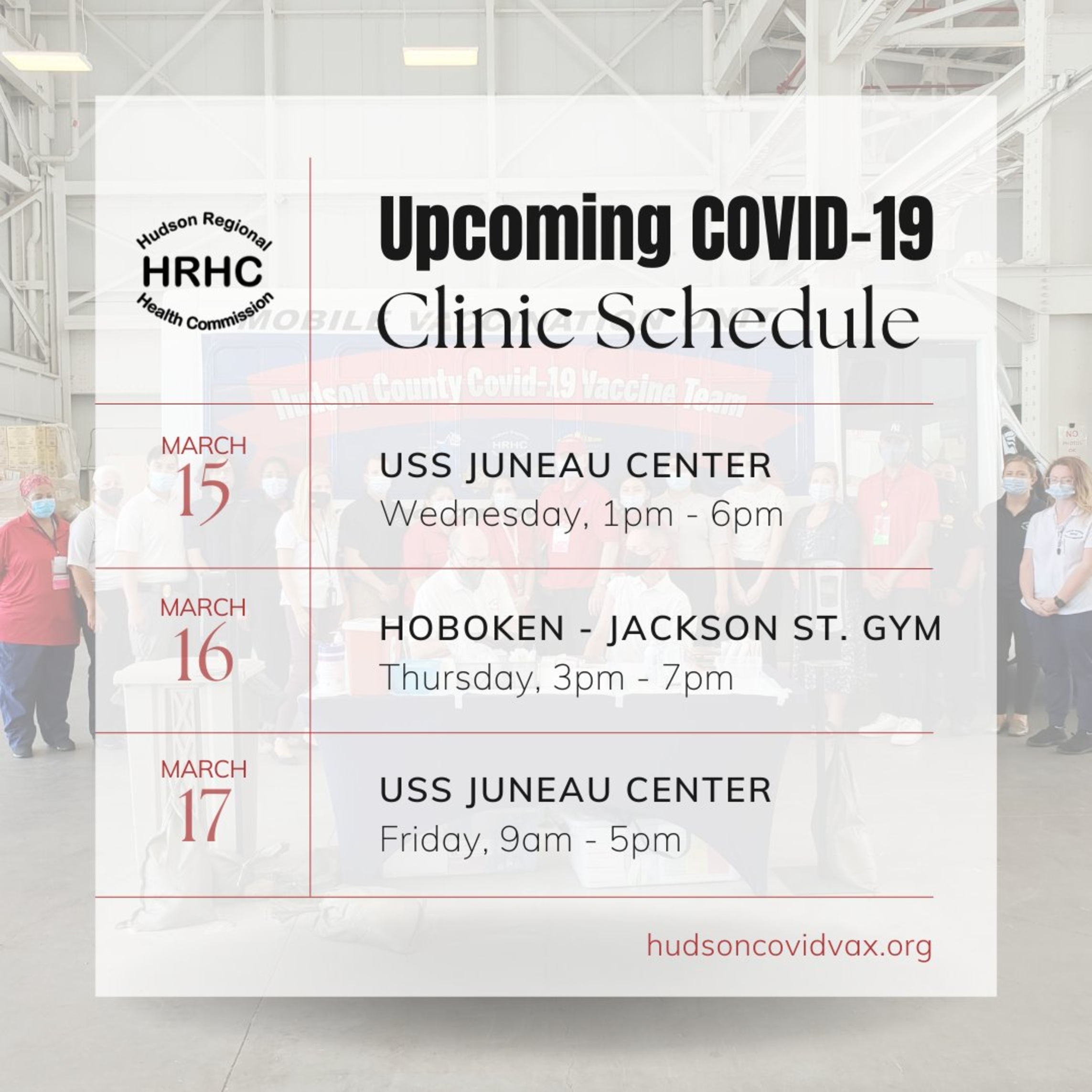 Hudson Regional
HRHC
Health Commission

Upcoming COVID-19
Clinic Schedule

MOBILE VACCINATION UNIT
Hudson County Covid-19 Vaccine Team

MARCH
15

USS JUNEAU CENTER
Wednesday, 1pm - 6pm

MARCH
16

HOBOKEN - JACKSON ST. GYM
Thursday, 3pm - 7pm

MARCH
17

USS JUNEAU CENTER
Friday, 9am - 5pm

hudsoncovidvax.org